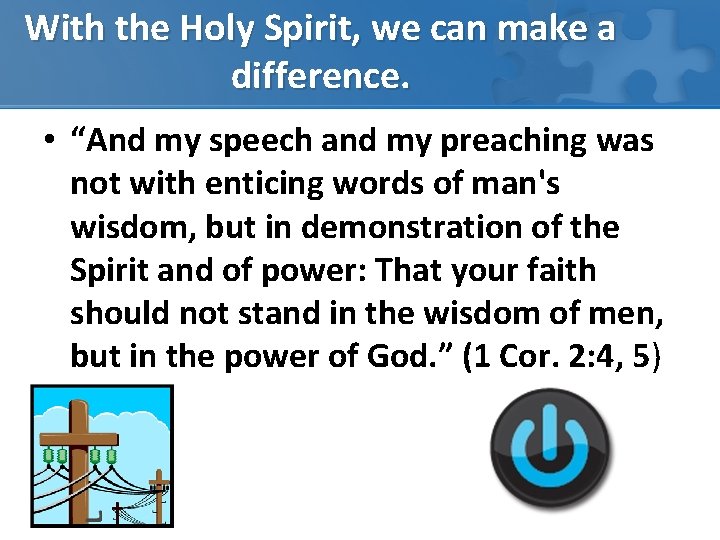 With the Holy Spirit, we can make a difference.

• “And my speech and my preaching was not with enticing words of man's wisdom, but in demonstration of the Spirit and of power: That your faith should not stand in the wisdom of men, but in the power of God.” (1 Cor. 2:4, 5)